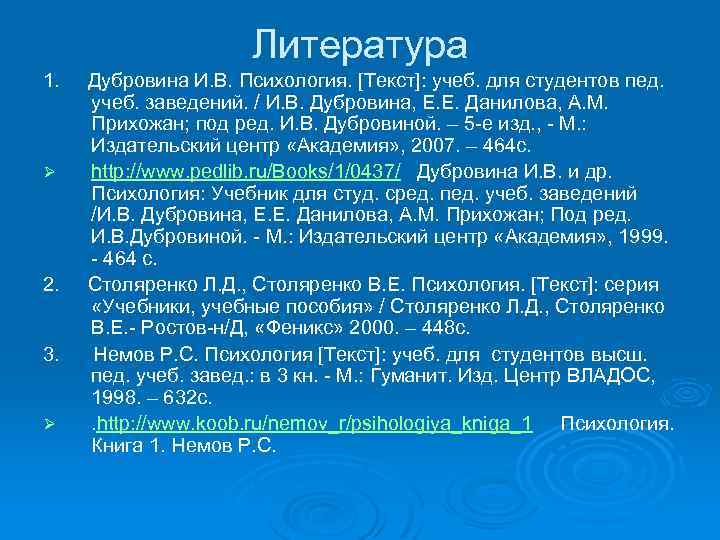 Литература

1. Дубровина И.В. Психология. [Текст]: учеб. для студентов пед. учеб. заведений. / И.В. Дубровина, Е.Е. Данилова, А.М. Прихожан; под ред. И.В. Дубровиной. – 5-е изд., - М.: Издательский центр «Академия», 2007. – 464с.

➢ http://www.pedlib.ru/Books/1/0437/ Дубровина И.В. и др. Психология: Учебник для студ. сред. пед. учеб. заведений /И.В. Дубровина, Е.Е. Данилова, А.М. Прихожан; Под ред. И.В.Дубровиной. - М.: Издательский центр «Академия», 1999. - 464 с.

2. Столяренко Л.Д., Столяренко В.Е. Психология. [Текст]: серия «Учебники, учебные пособия» / Столяренко Л.Д., Столяренко В.Е.- Ростов-н/Д, «Феникс» 2000. – 448с.

3. Немов Р.С. Психология [Текст]: учеб. для студентов высш. пед. учеб. завед.: в 3 кн. - М.: Гуманит. Изд. Центр ВЛАДОС, 1998. – 632с.

➢ .http://www.koob.ru/nemov_r/psihologiya_kniga_1 Психология. Книга 1. Немов Р.С.